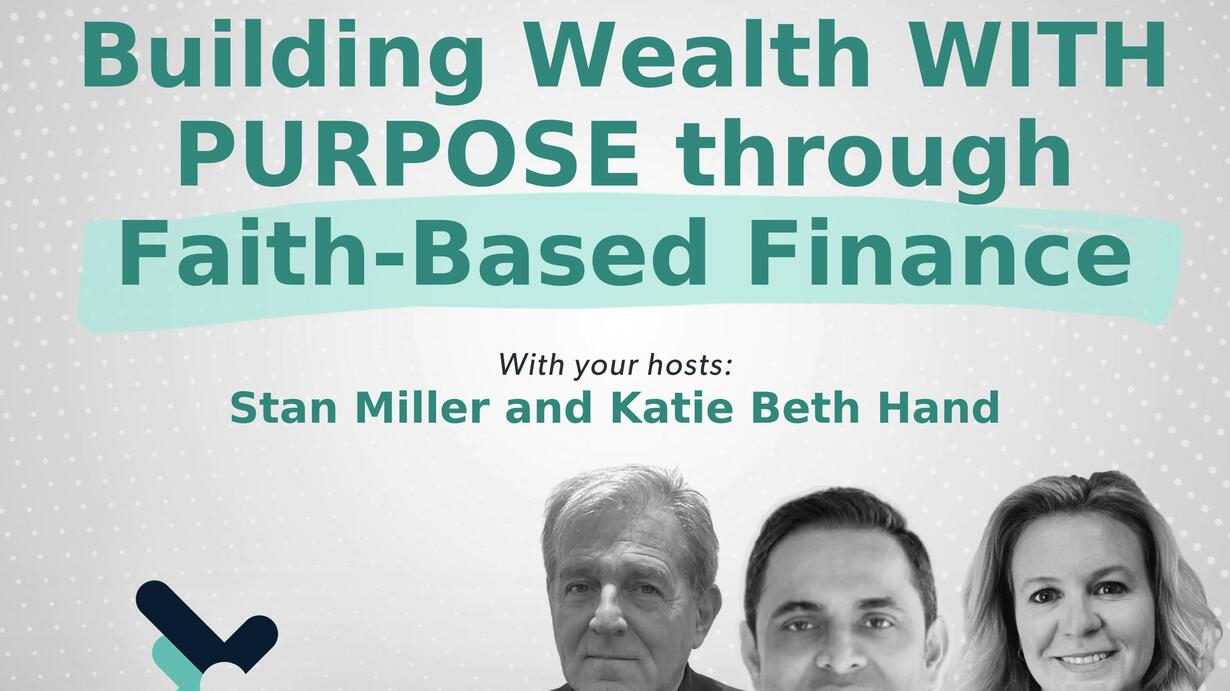 Building Wealth WITH PURPOSE through Faith-Based Finance

With your hosts:
Stan Miller and Katie Beth Hand